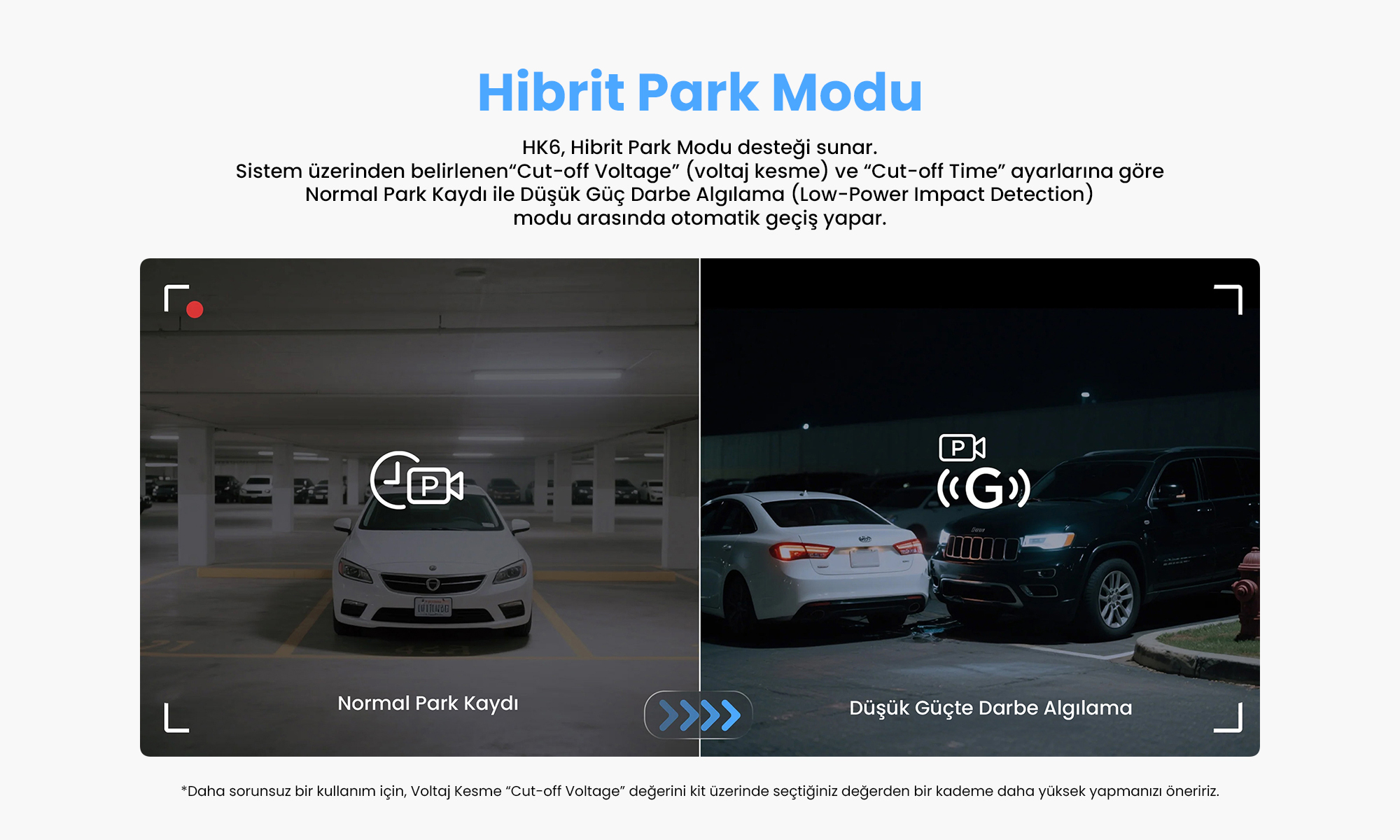 Hibrit Park Modu

HK6, Hibrit Park Modu desteği sunar.
Sistem üzerinden belirlenen“Cut-off Voltage” (voltaj kesme) ve “Cut-off Time” ayarlarına göre Normal Park Kaydı ile Düşük Güç Darbe Algılama (Low-Power Impact Detection) modu arasında otomatik geçiş yapar.

P

P

G

Normal Park Kaydı

Düşük Güçte Darbe Algılama

*Daha sorunsuz bir kullanım için, Voltaj Kesme “Cut-off Voltage” değerini kit üzerinde seçtiğiniz değerden bir kademe daha yüksek yapmanızı öneririz.